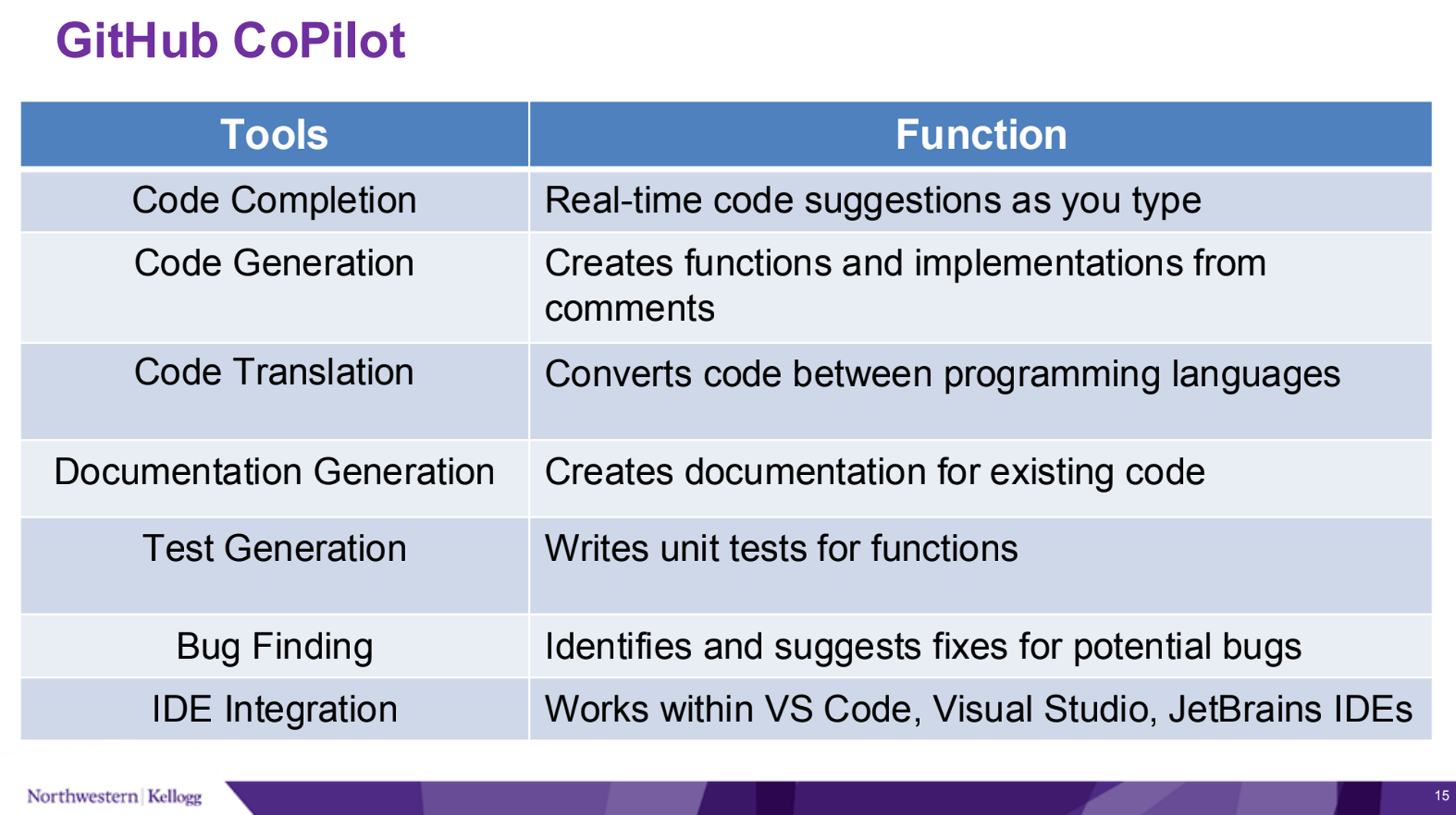 GitHub CoPilot

| Tools | Function |
|---|---|
| Code Completion | Real-time code suggestions as you type |
| Code Generation | Creates functions and implementations from comments |
| Code Translation | Converts code between programming languages |
| Documentation Generation | Creates documentation for existing code |
| Test Generation | Writes unit tests for functions |
| Bug Finding | Identifies and suggests fixes for potential bugs |
| IDE Integration | Works within VS Code, Visual Studio, JetBrains IDEs |

Northwestern | Kellogg

15